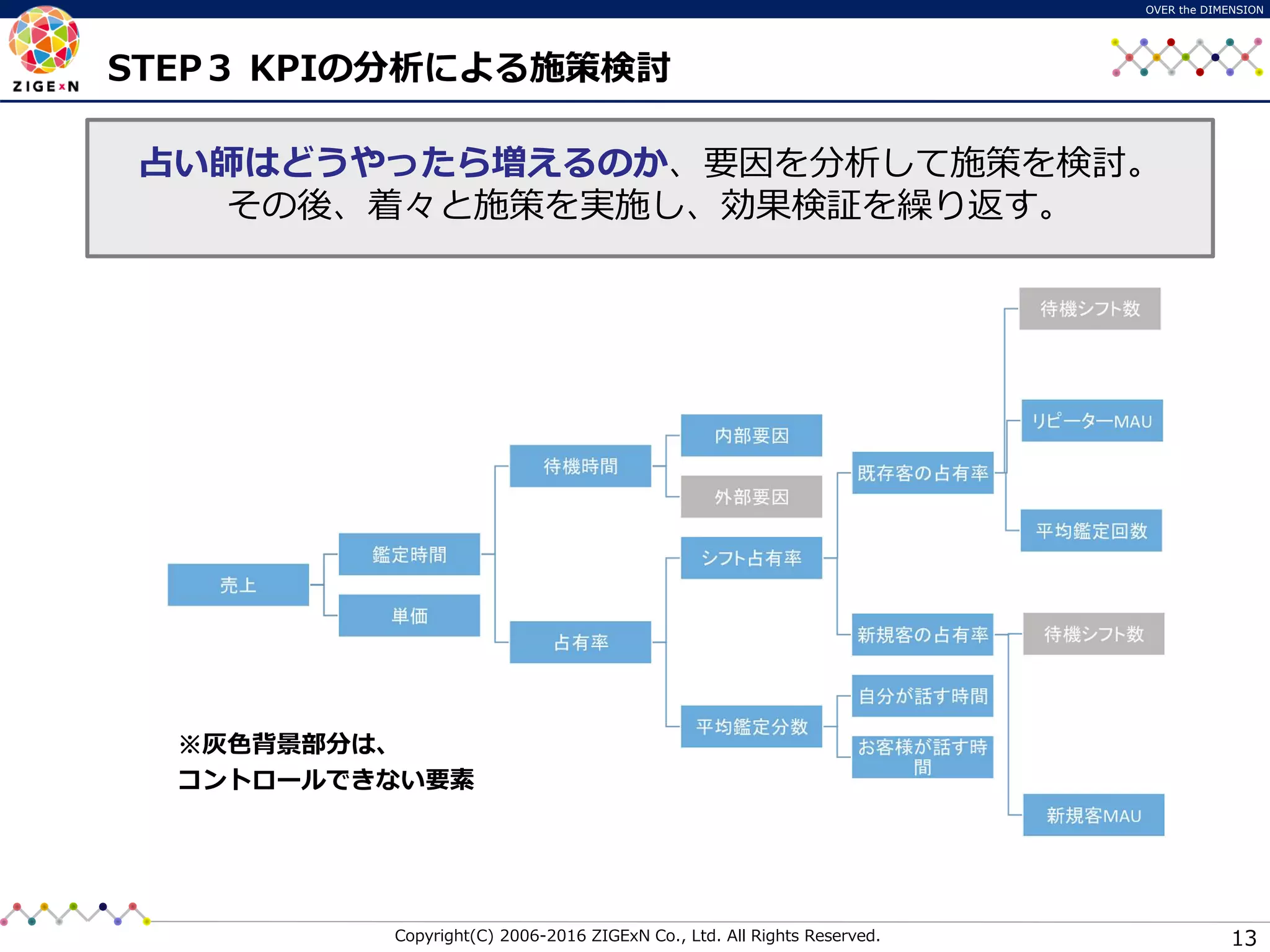 OVER the DIMENSION

ZIGExN

STEP３ KPIの分析による施策検討

占い師はどうやったら増えるのか、要因を分析して施策を検討。
その後、着々と施策を実施し、効果検証を繰り返す。

売上

鑑定時間

単価

待機時間

占有率

内部要因

外部要因

シフト占有率

平均鑑定分数

既存客の占有率

新規客の占有率

自分が話す時間

お客様が話す時間

待機シフト数

リピーターMAU

平均鑑定回数

待機シフト数

新規客MAU

※灰色背景部分は、
コントロールできない要素

Copyright(C) 2006-2016 ZIGExN Co., Ltd. All Rights Reserved.

13